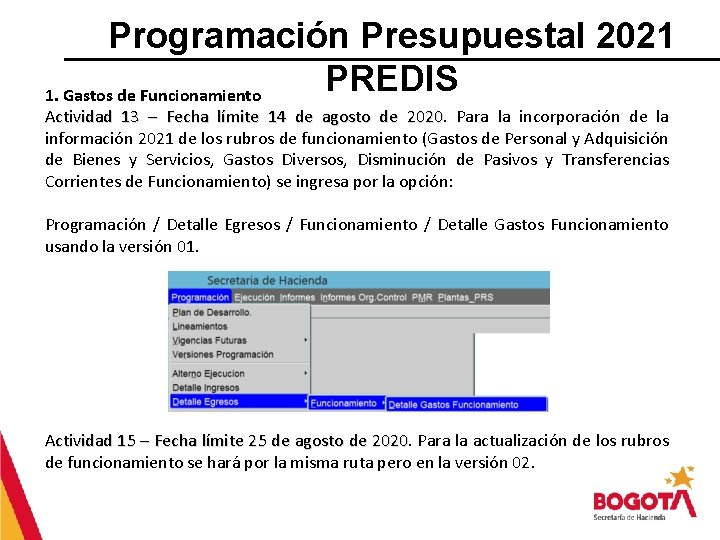 Programación Presupuestal 2021
PREDIS

1. Gastos de Funcionamiento
Actividad 13 – Fecha límite 14 de agosto de 2020. Para la incorporación de la información 2021 de los rubros de funcionamiento (Gastos de Personal y Adquisición de Bienes y Servicios, Gastos Diversos, Disminución de Pasivos y Transferencias Corrientes de Funcionamiento) se ingresa por la opción:

Programación / Detalle Egresos / Funcionamiento / Detalle Gastos Funcionamiento usando la versión 01.

Secretaria de Hacienda
Programación Ejecución Informes Informes Org.Control PMR Plantas_PRS
Plan de Desarrollo.
Lineamientos
Vigencias Futuras
Versiones Programación
Alterno Ejecucion
Detalle Ingresos
Detalle Egresos
Funcionamiento
Detalle Gastos Funcionamiento

Actividad 15 – Fecha límite 25 de agosto de 2020. Para la actualización de los rubros de funcionamiento se hará por la misma ruta pero en la versión 02.

BOGOTÁ
Secretaría de Hacienda